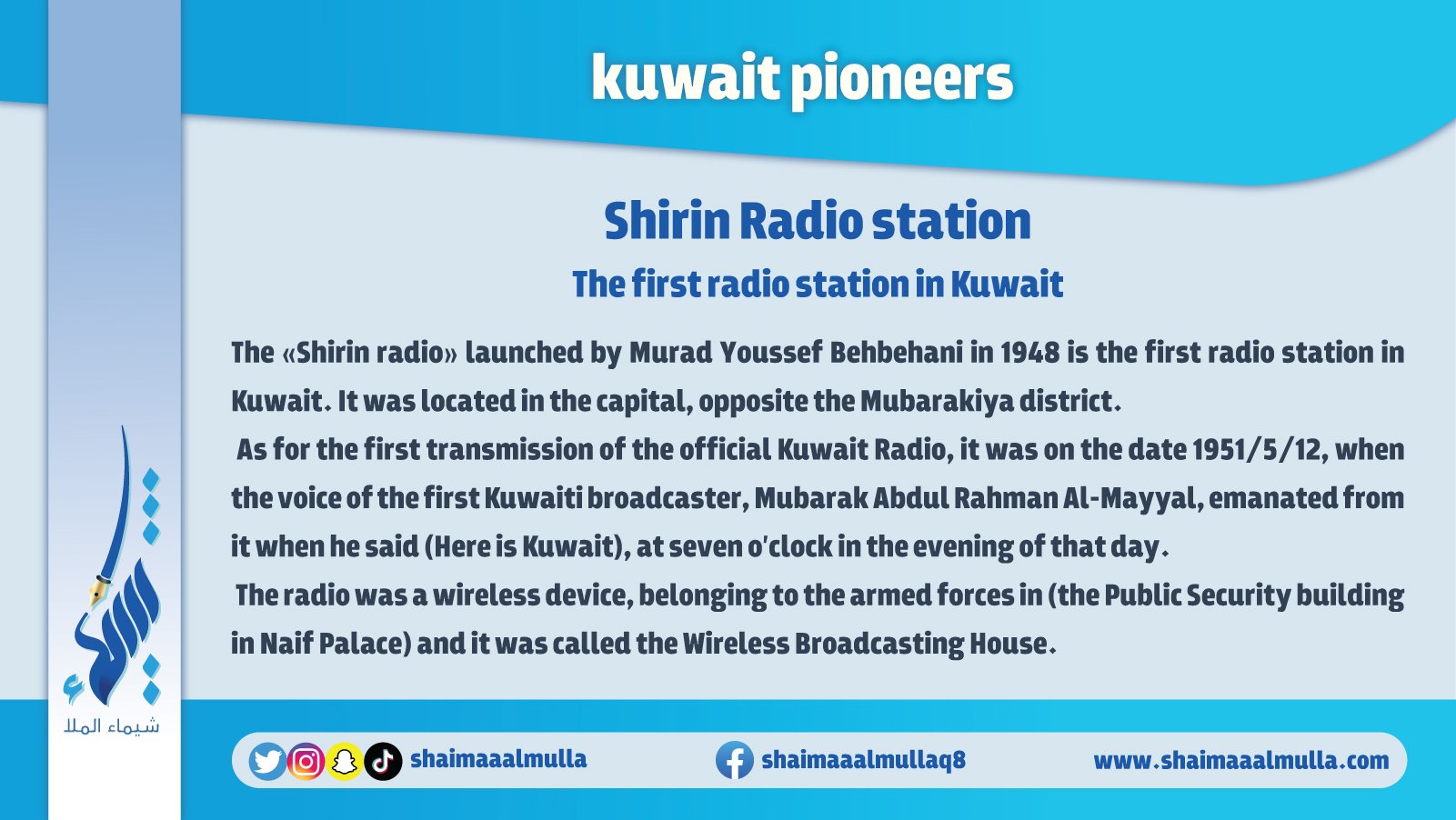 kuwait pioneers

Shirin Radio station

The first radio station in Kuwait

The «Shirin radio» launched by Murad Youssef Behbehani in 1948 is the first radio station in Kuwait. It was located in the capital, opposite the Mubarakiya district.

As for the first transmission of the official Kuwait Radio, it was on the date 1951/5/12, when the voice of the first Kuwaiti broadcaster, Mubarak Abdul Rahman Al-Mayyal, emanated from it when he said (Here is Kuwait), at seven o'clock in the evening of that day.

The radio was a wireless device, belonging to the armed forces in (the Public Security building in Naif Palace) and it was called the Wireless Broadcasting House.

شيماء الملا

shaimaaalmulla

shaimaaalmullaq8

www.shaimaaalmulla.com